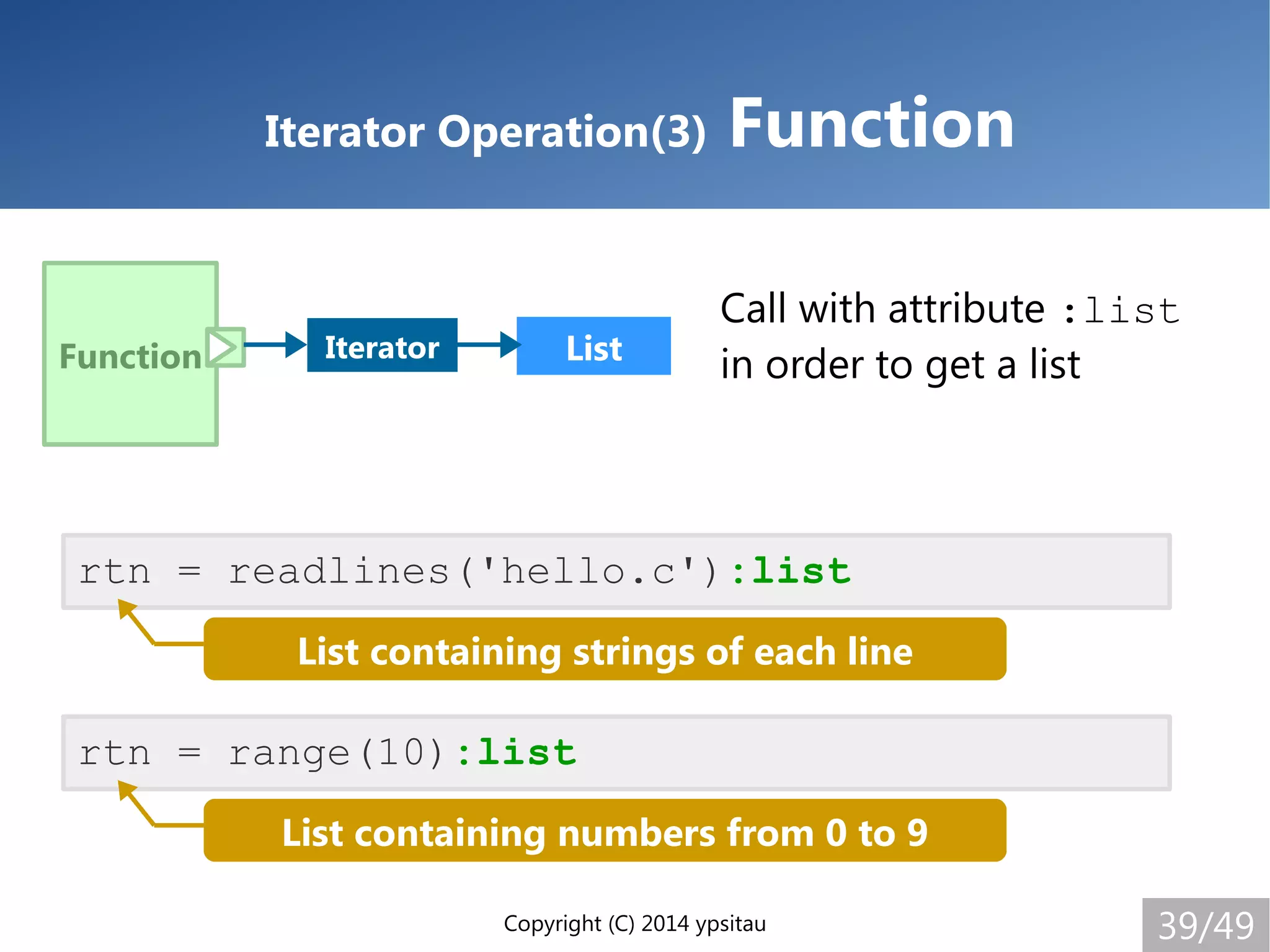 Iterator Operation(3) Function

Function

Iterator

List

Call with attribute :list in order to get a list

rtn = readlines('hello.c'):list

List containing strings of each line

rtn = range(10):list

List containing numbers from 0 to 9

Copyright (C) 2014 ypsitau

39/49